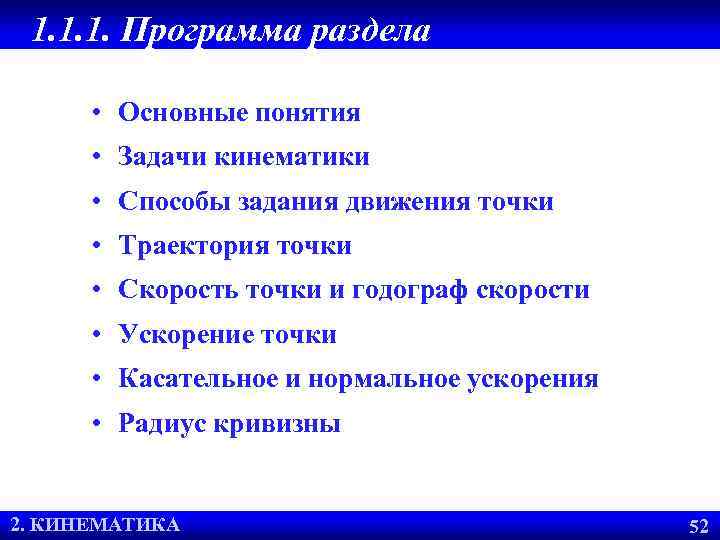 1.1.1. Программа раздела

• Основные понятия
• Задачи кинематики
• Способы задания движения точки
• Траектория точки
• Скорость точки и годограф скорости
• Ускорение точки
• Касательное и нормальное ускорения
• Радиус кривизны

2. КИНЕМАТИКА

52